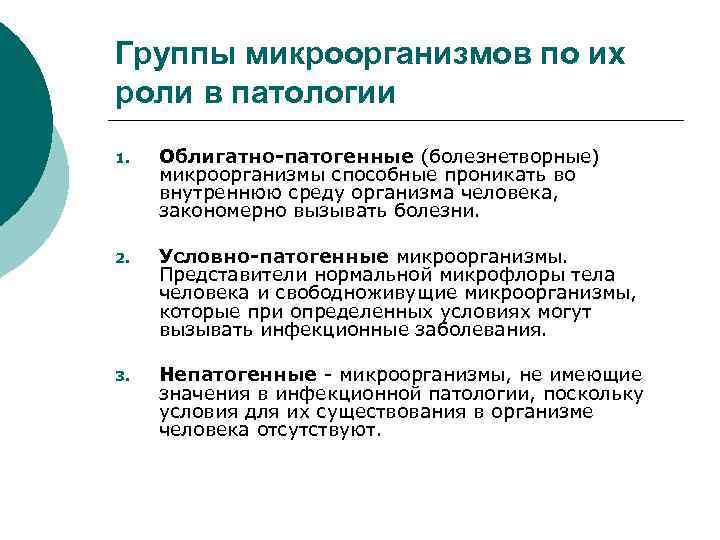 Группы микроорганизмов по их роли в патологии

1. Облигатно-патогенные (болезнетворные) микроорганизмы способные проникать во внутреннюю среду организма человека, закономерно вызывать болезни.

2. Условно-патогенные микроорганизмы. Представители нормальной микрофлоры тела человека и свободноживущие микроорганизмы, которые при определенных условиях могут вызывать инфекционные заболевания.

3. Непатогенные - микроорганизмы, не имеющие значения в инфекционной патологии, поскольку условия для их существования в организме человека отсутствуют.